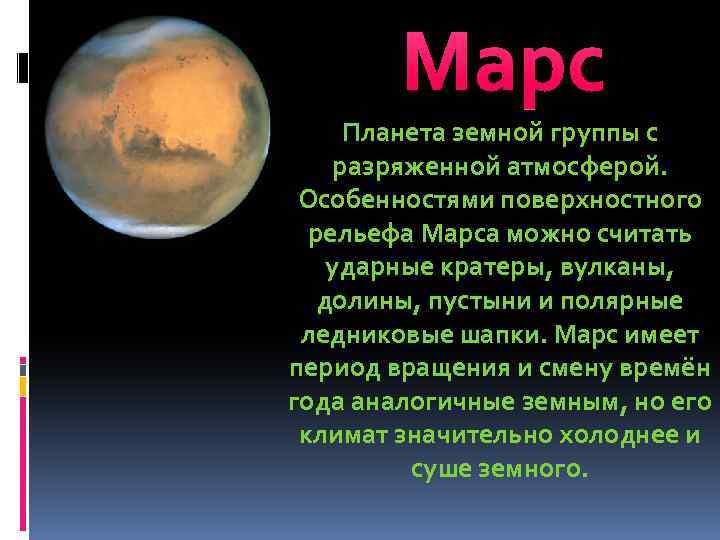 Марс

Планета земной группы с разряженной атмосферой. Особенностями поверхностного рельефа Марса можно считать ударные кратеры, вулканы, долины, пустыни и полярные ледниковые шапки. Марс имеет период вращения и смену времён года аналогичные земным, но его климат значительно холоднее и суше земного.